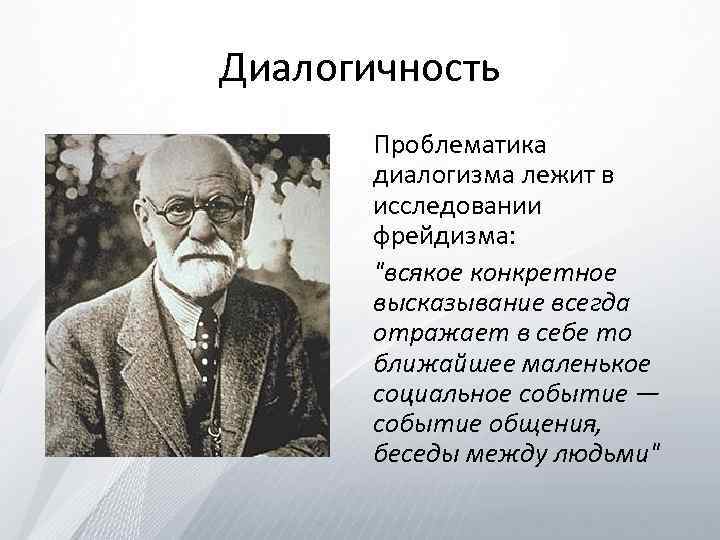 Диалогичность

Проблематика диалогизма лежит в исследовании фрейдизма:

"всякое конкретное высказывание всегда отражает в себе то ближайшее маленькое социальное событие — событие общения, беседы между людьми"